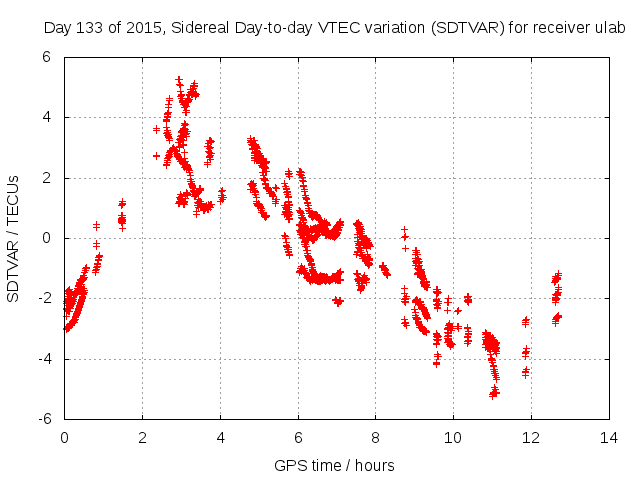 Day 133 of 2015, Sidereal Day-to-day VTEC variation (SDTVAR) for receiver ulab

SDTVAR / TECUs

6
4
2
0
-2
-4
-6

0 2 4 6 8 10 12 14

GPS time / hours